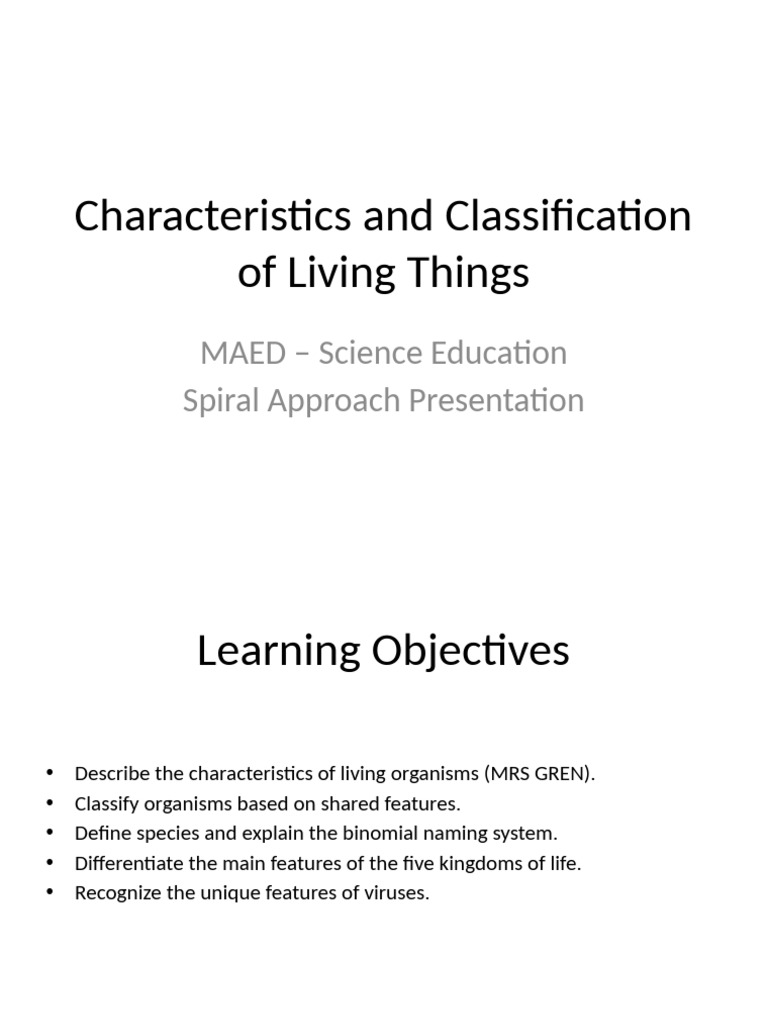 Characteristics and Classification of Living Things

MAED – Science Education
Spiral Approach Presentation

Learning Objectives

• Describe the characteristics of living organisms (MRS GREN).
• Classify organisms based on shared features.
• Define species and explain the binomial naming system.
• Differentiate the main features of the five kingdoms of life.
• Recognize the unique features of viruses.